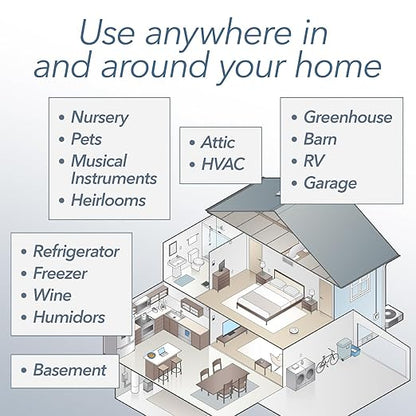 Use anywhere in and around your home

• Nursery
• Pets
• Musical Instruments
• Heirlooms

• Attic
• HVAC

• Greenhouse
• Barn
• RV
• Garage

• Refrigerator
• Freezer
• Wine
• Humidors

• Basement